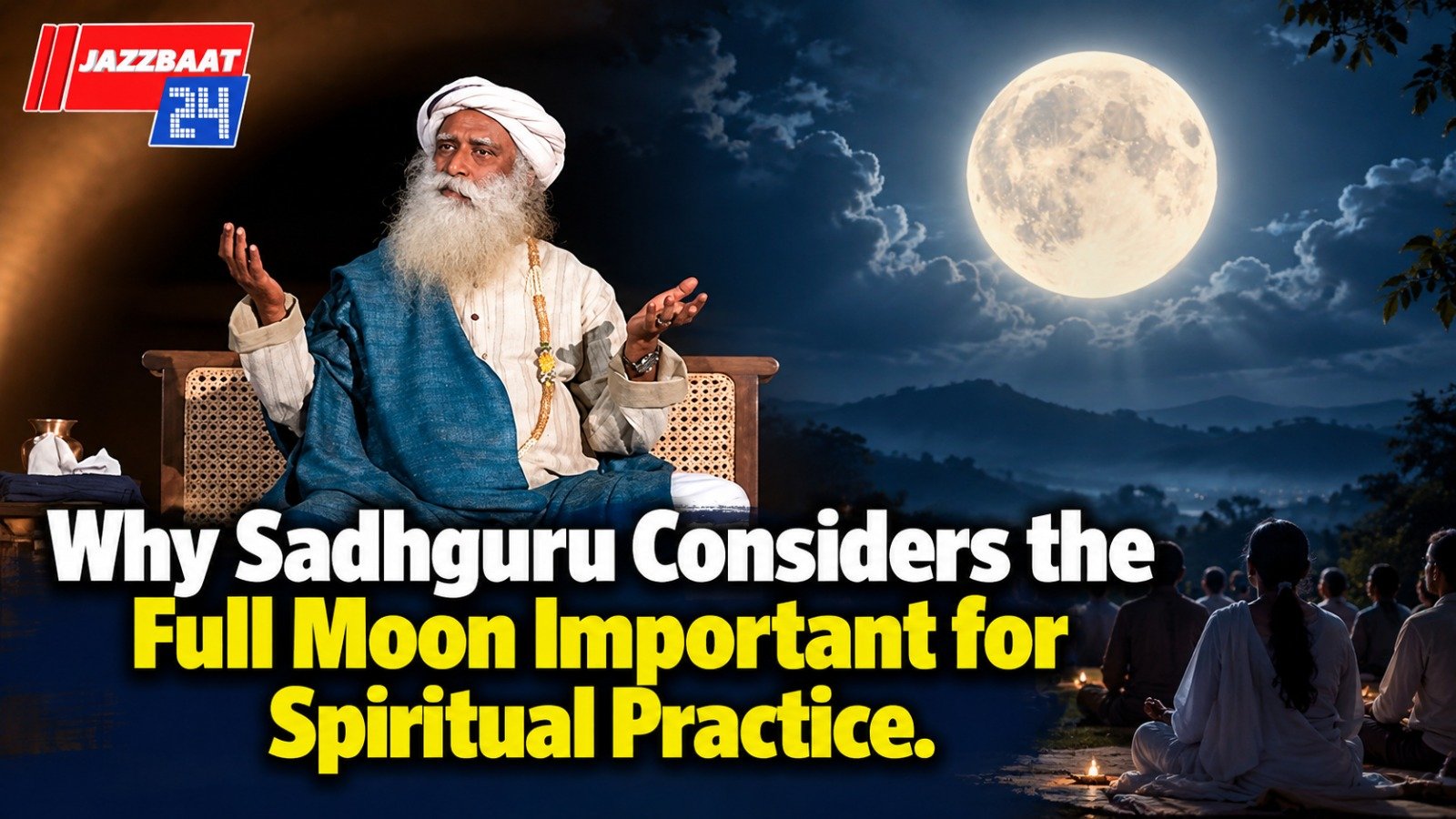 JAZZBAAT 24

Why Sadhguru Considers the Full Moon Important for Spiritual Practice.